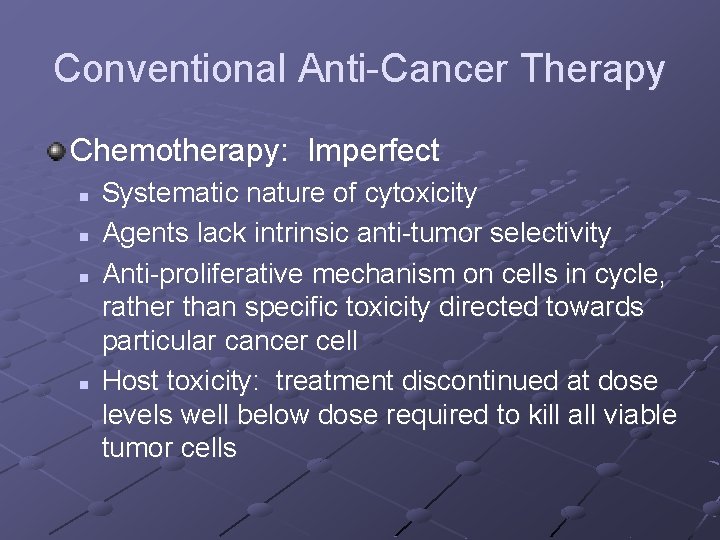 Conventional Anti-Cancer Therapy

• Chemotherapy: Imperfect
• Systematic nature of cytoxicity
• Agents lack intrinsic anti-tumor selectivity
• Anti-proliferative mechanism on cells in cycle, rather than specific toxicity directed towards particular cancer cell
• Host toxicity: treatment discontinued at dose levels well below dose required to kill all viable tumor cells